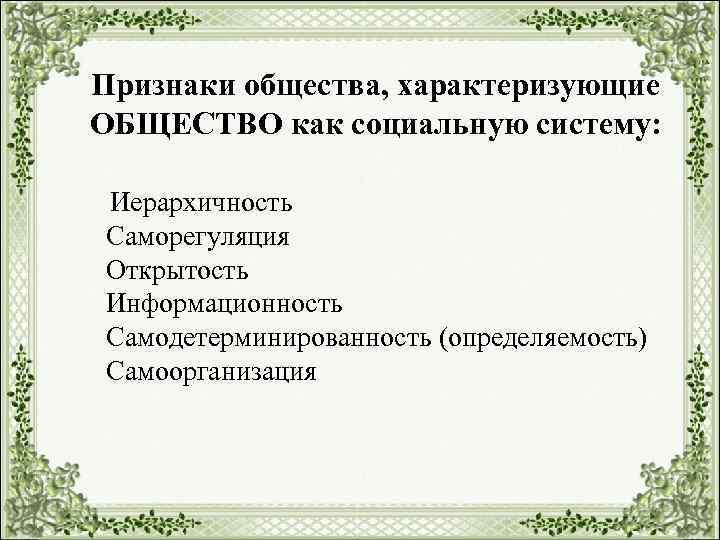 Признаки общества, характеризующие ОБЩЕСТВО как социальную систему:

Иерархичность
Саморегуляция
Открытость
Информационность
Самодетерминированность (определяемость)
Самоорганизация